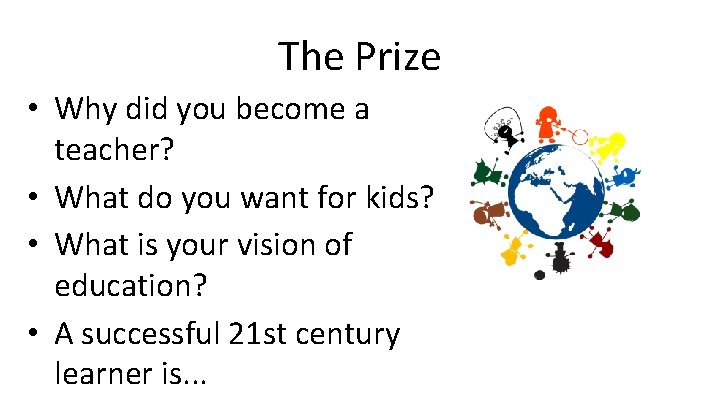 The Prize

• Why did you become a teacher?
• What do you want for kids?
• What is your vision of education?
• A successful 21st century learner is...